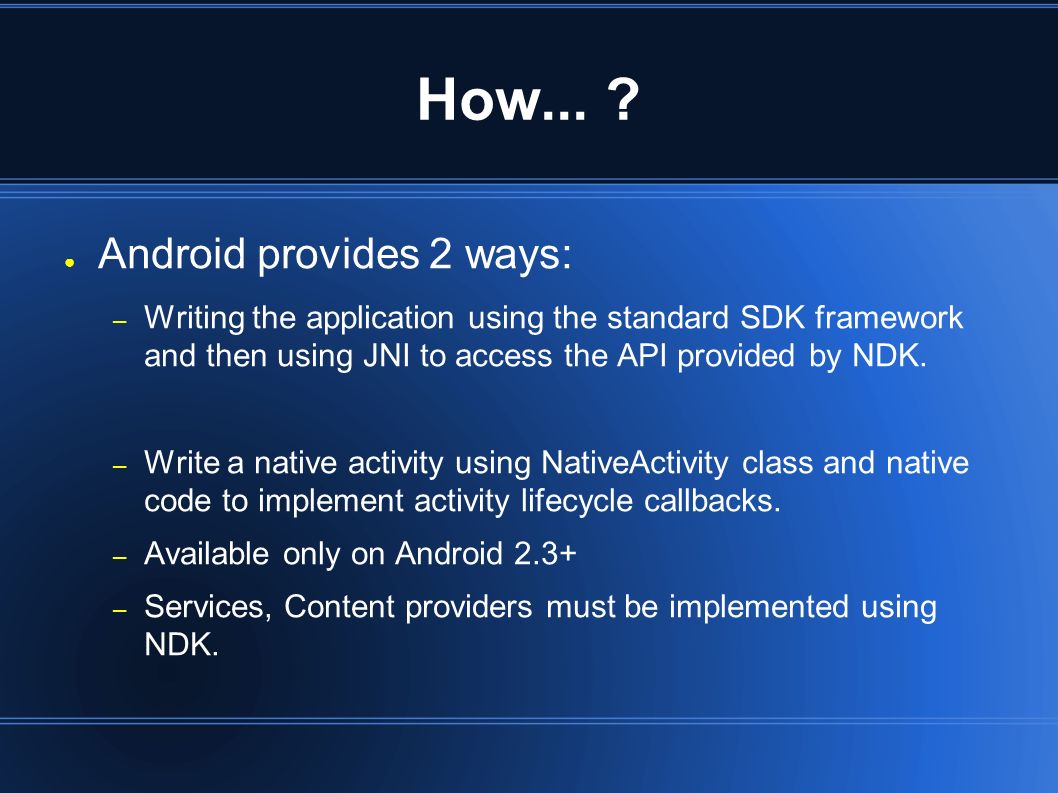 How... ?

● Android provides 2 ways:

– Writing the application using the standard SDK framework and then using JNI to access the API provided by NDK.

– Write a native activity using NativeActivity class and native code to implement activity lifecycle callbacks.

– Available only on Android 2.3+

– Services, Content providers must be implemented using NDK.